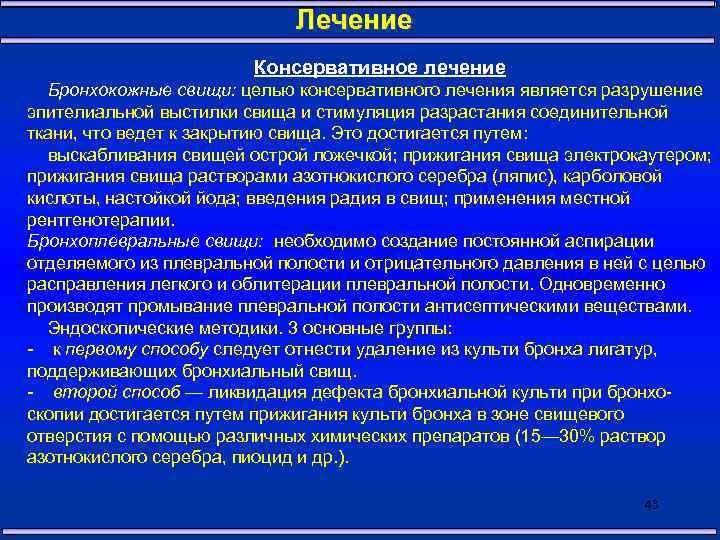 Лечение

Консервативное лечение

Бронхокожные свищи: целью консервативного лечения является разрушение эпителиальной выстилки свища и стимуляция разрастания соединительной ткани, что ведет к закрытию свища. Это достигается путем:

выскабливания свищей острой ложечкой; прижигания свища электрокаутером; прижигания свища растворами азотнокислого серебра (ляпис), карболовой кислоты, настойкой йода; введения радия в свищ; применения местной рентгенотерапии.

Бронхоплевральные свищи: необходимо создание постоянной аспирации отделяемого из плевральной полости и отрицательного давления в ней с целью расправления легкого и облитерации плевральной полости. Одновременно производят промывание плевральной полости антисептическими веществами.

Эндоскопические методики. 3 основные группы:

- к первому способу следует отнести удаление из культи бронха лигатур, поддерживающих бронхиальный свищ.

- второй способ — ликвидация дефекта бронхиальной культи при бронхоскопии достигается путем прижигания культи бронха в зоне свищевого отверстия с помощью различных химических препаратов (15—30% раствор азотнокислого серебра, пиоцид и др.).

45